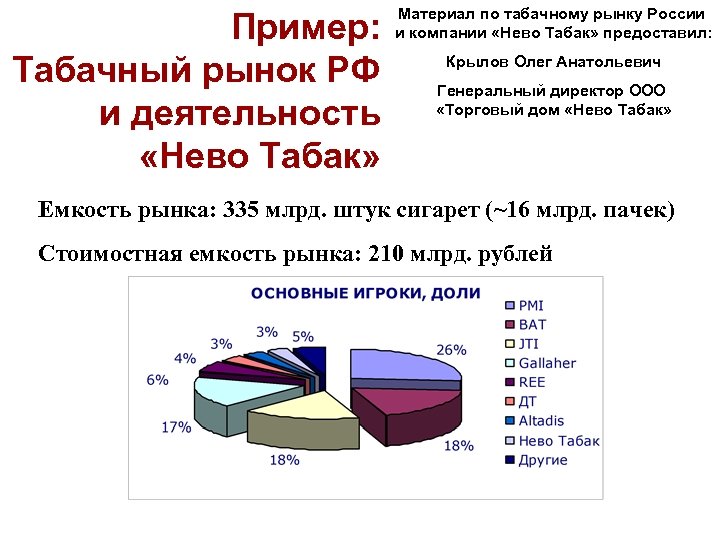 Пример: Табачный рынок РФ и деятельность «Нево Табак»

Материал по табачному рынку России и компании «Нево Табак» предоставил:

Крылов Олег Анатольевич

Генеральный директор ООО «Торговый дом «Нево Табак»

Емкость рынка: 335 млрд. штук сигарет (~16 млрд. пачек)

Стоимостная емкость рынка: 210 млрд. рублей

ОСНОВНЫЕ ИГРОКИ, ДОЛИ

26%
18%
18%
17%
6%
4%
3%
3%
5%

PMI
BAT
JTI
Gallaher
REE
ДТ
Altadis
Нево Табак
Другие